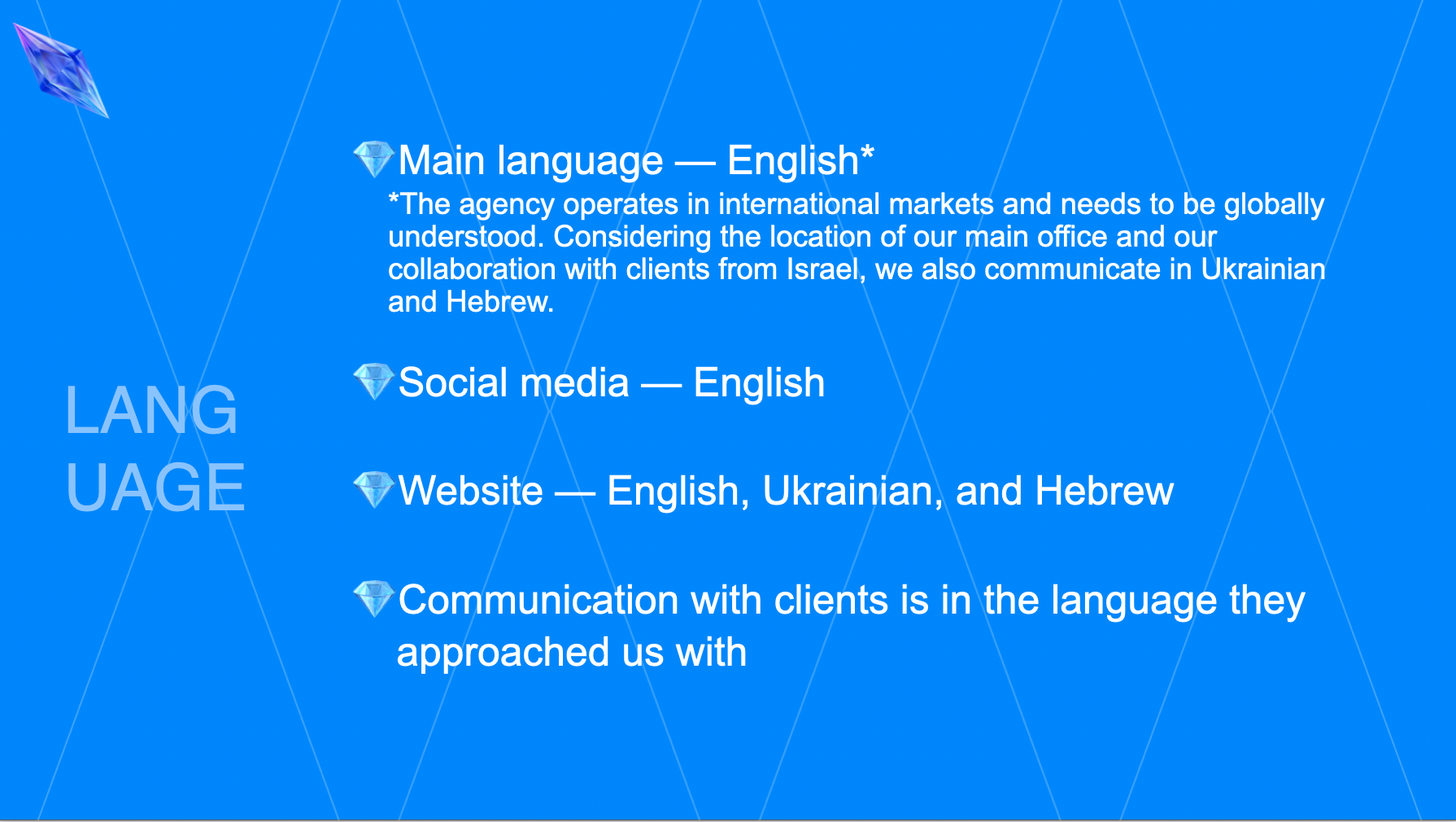 LANG
UAGE

💎Main language — English*
*The agency operates in international markets and needs to be globally understood. Considering the location of our main office and our collaboration with clients from Israel, we also communicate in Ukrainian and Hebrew.

💎Social media — English

💎Website — English, Ukrainian, and Hebrew

💎Communication with clients is in the language they approached us with